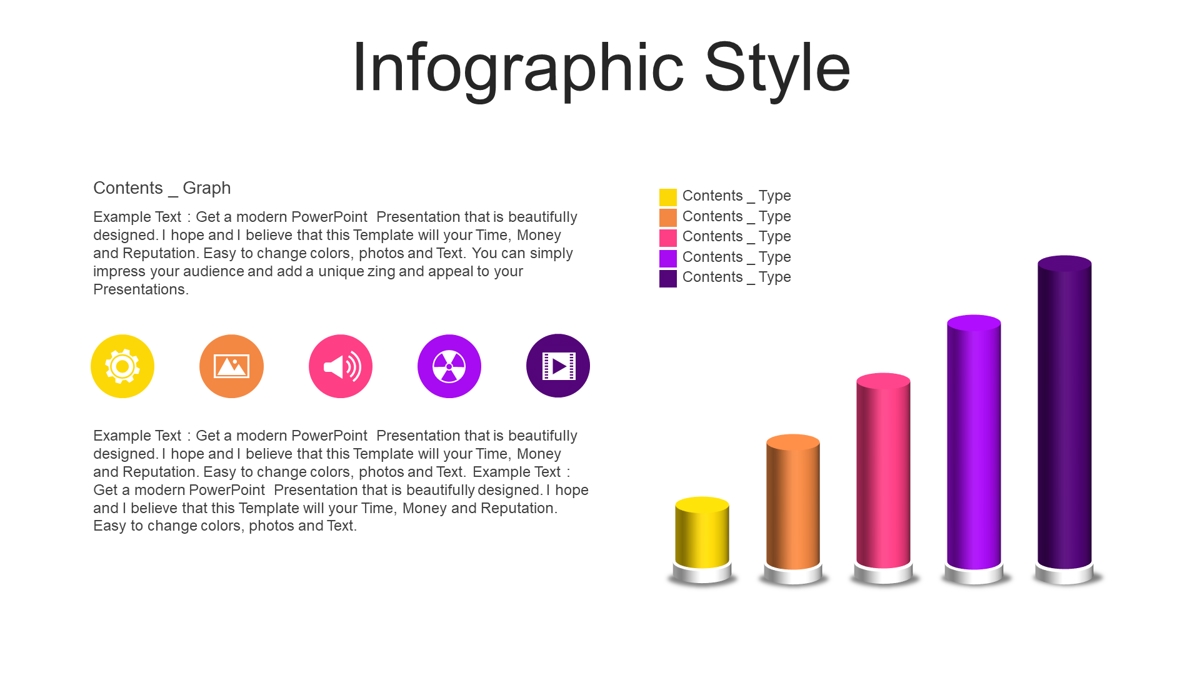 Infographic Style

Contents _ Graph

Example Text : Get a modern PowerPoint Presentation that is beautifully designed. I hope and I believe that this Template will your Time, Money and Reputation. Easy to change colors, photos and Text. You can simply impress your audience and add a unique zing and appeal to your Presentations.

Example Text : Get a modern PowerPoint Presentation that is beautifully designed. I hope and I believe that this Template will your Time, Money and Reputation. Easy to change colors, photos and Text. Example Text : Get a modern PowerPoint Presentation that is beautifully designed. I hope and I believe that this Template will your Time, Money and Reputation. Easy to change colors, photos and Text.

Contents _ Type
Contents _ Type
Contents _ Type
Contents _ Type
Contents _ Type